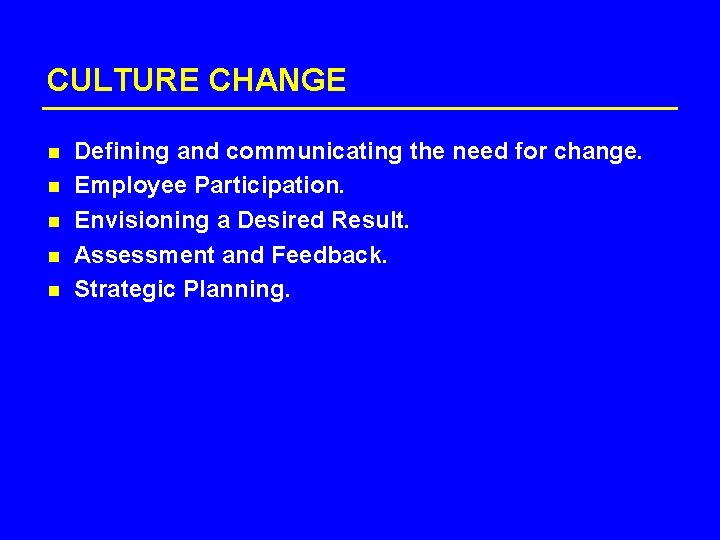 CULTURE CHANGE

- Defining and communicating the need for change.
- Employee Participation.
- Envisioning a Desired Result.
- Assessment and Feedback.
- Strategic Planning.